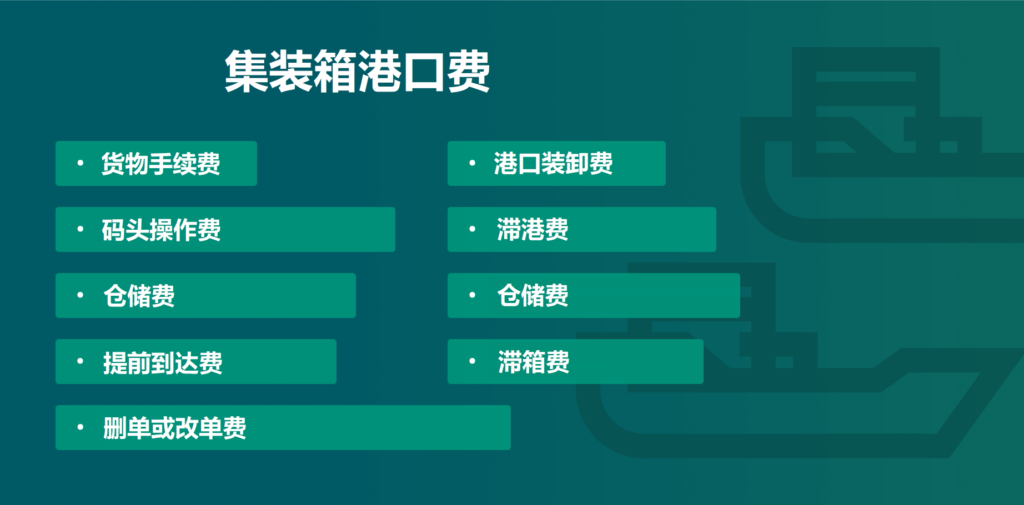 集装箱港口费

• 货物手续费

• 码头操作费

• 仓储费

• 提前到达费

• 删单或改单费

• 港口装卸费

• 滞港费

• 仓储费

• 滞箱费